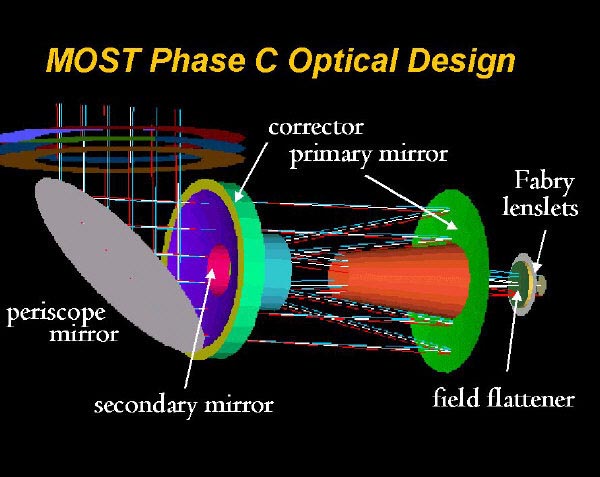 MOST Phase C Optical Design

corrector

primary mirror

Fabry lenslets

periscope mirror

secondary mirror

field flattener